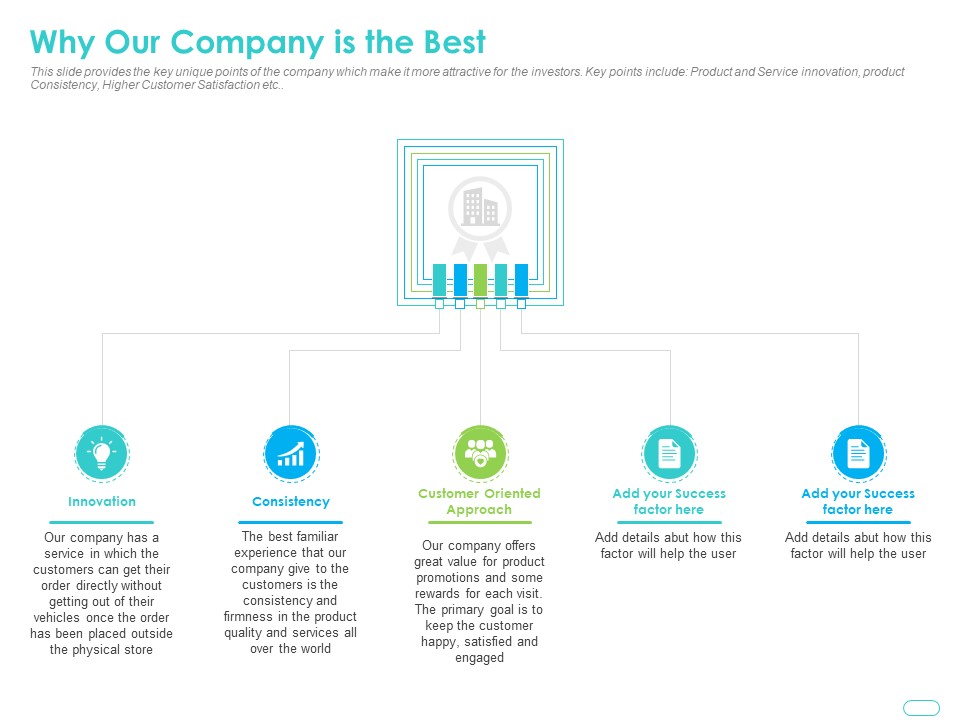 Why Our Company is the Best

This slide provides the key unique points of the company which make it more attractive for the investors. Key points include: Product and Service innovation, product Consistency, Higher Customer Satisfaction etc..

Innovation

Our company has a service in which the customers can get their order directly without getting out of their vehicles once the order has been placed outside the physical store

Consistency

The best familiar experience that our company give to the customers is the consistency and firmness in the product quality and services all over the world

Customer Oriented Approach

Our company offers great value for product promotions and some rewards for each visit. The primary goal is to keep the customer happy, satisfied and engaged

Add your Success factor here

Add details abut how this factor will help the user

Add your Success factor here

Add details abut how this factor will help the user